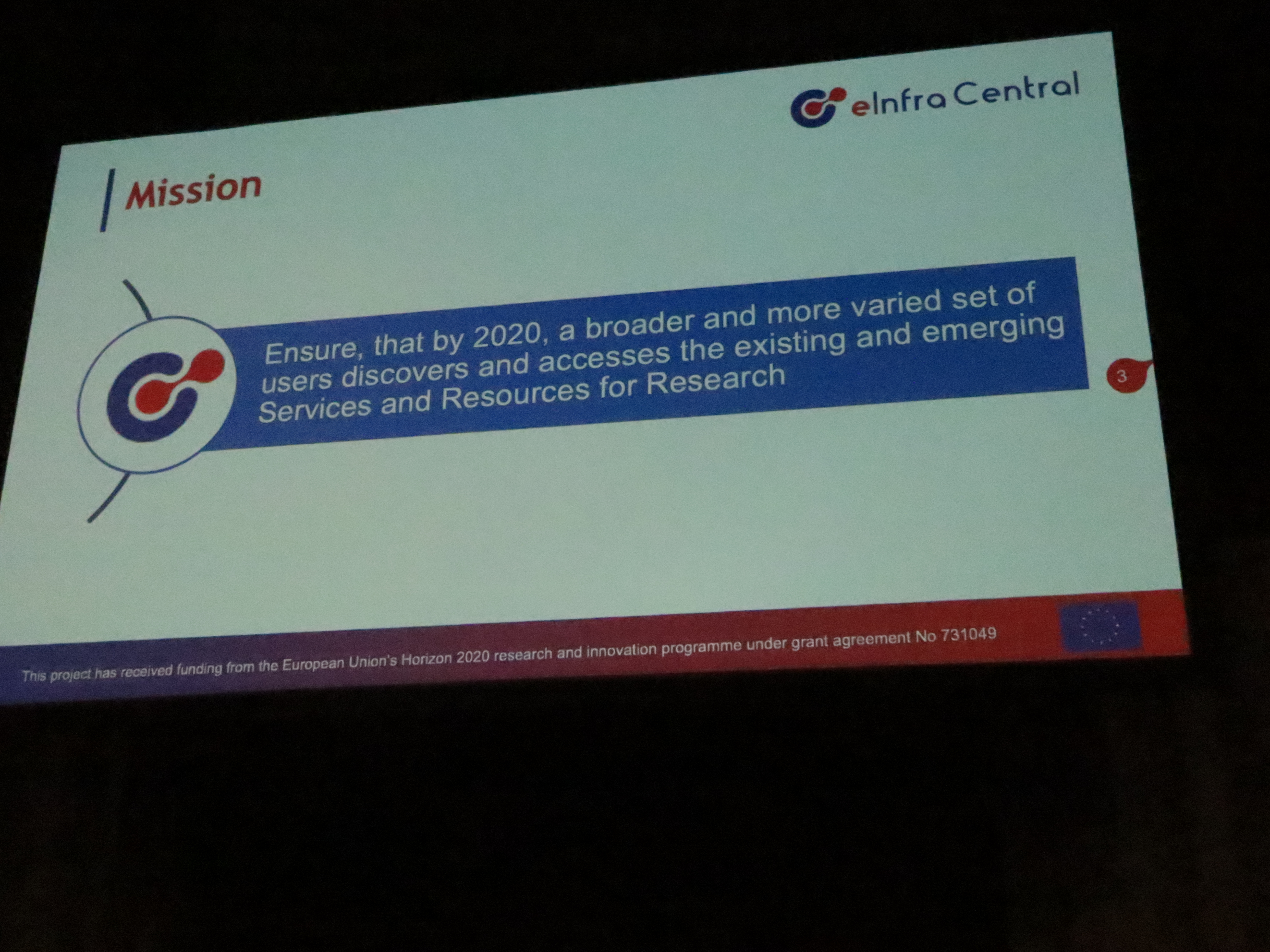 eInfra Central

Mission

Ensure, that by 2020, a broader and more varied set of users discovers and accesses the existing and emerging Services and Resources for Research

3

This project has received funding from the European Union's Horizon 2020 research and innovation programme under grant agreement No 731049